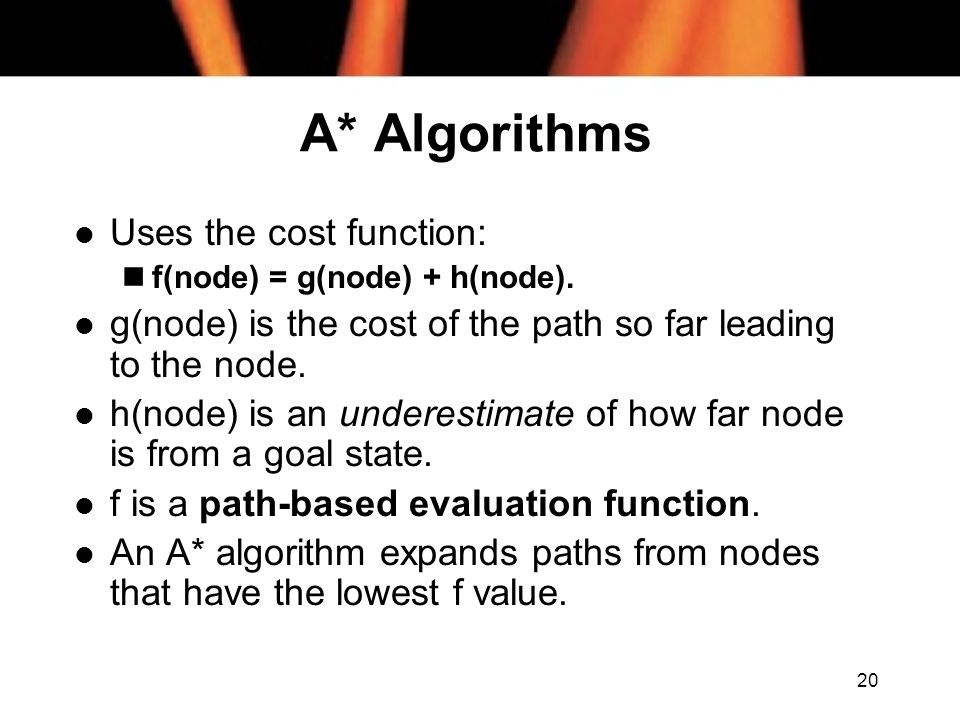 A* Algorithms

- Uses the cost function:
  - f(node) = g(node) + h(node).
- g(node) is the cost of the path so far leading to the node.
- h(node) is an underestimate of how far node is from a goal state.
- f is a path-based evaluation function.
- An A* algorithm expands paths from nodes that have the lowest f value.

20